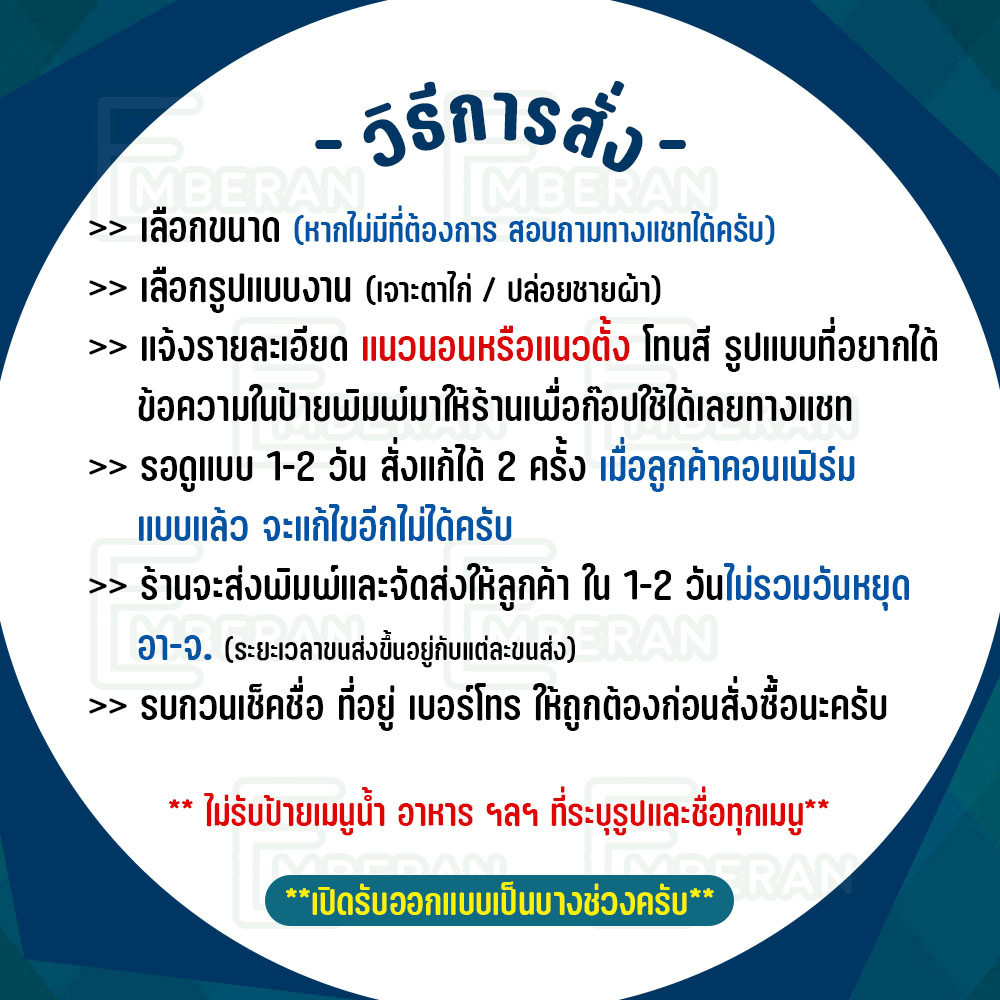 - วิธีการสั่ง -

>> เลือกขนาด (หากไม่มีที่ต้องการ สอบถามทางแชทได้ครับ)

>> เลือกรูปแบบงาน (เจาะตาไก่ / ปล่อยชายผ้า)

>> แจ้งรายละเอียด แนวนอนหรือแนวตั้ง โทนสี รูปแบบที่อยากได้ ข้อความในป้ายพิมพ์มาให้ร้านเพื่อก๊อปใช้ได้เลยทางแชท

>> รอดูแบบ 1-2 วัน สั่งแก้ได้ 2 ครั้ง เมื่อลูกค้าคอนเฟิร์มแบบแล้ว จะแก้ไขอีกไม่ได้ครับ

>> ร้านจะส่งพิมพ์และจัดส่งให้ลูกค้า ใน 1-2 วันไม่รวมวันหยุด อา-จ. (ระยะเวลาขนส่งขึ้นอยู่กับแต่ละขนส่ง)

>> รบกวนเช็คชื่อ ที่อยู่ เบอร์โทร ให้ถูกต้องก่อนสั่งซื้อนะครับ

** ไม่รับป้ายเมนูน้ำ อาหาร ฯลฯ ที่ระบุรูปและชื่อทุกเมนู**

**เปิดรับออกแบบเป็นบางช่วงครับ**

EMBERAN